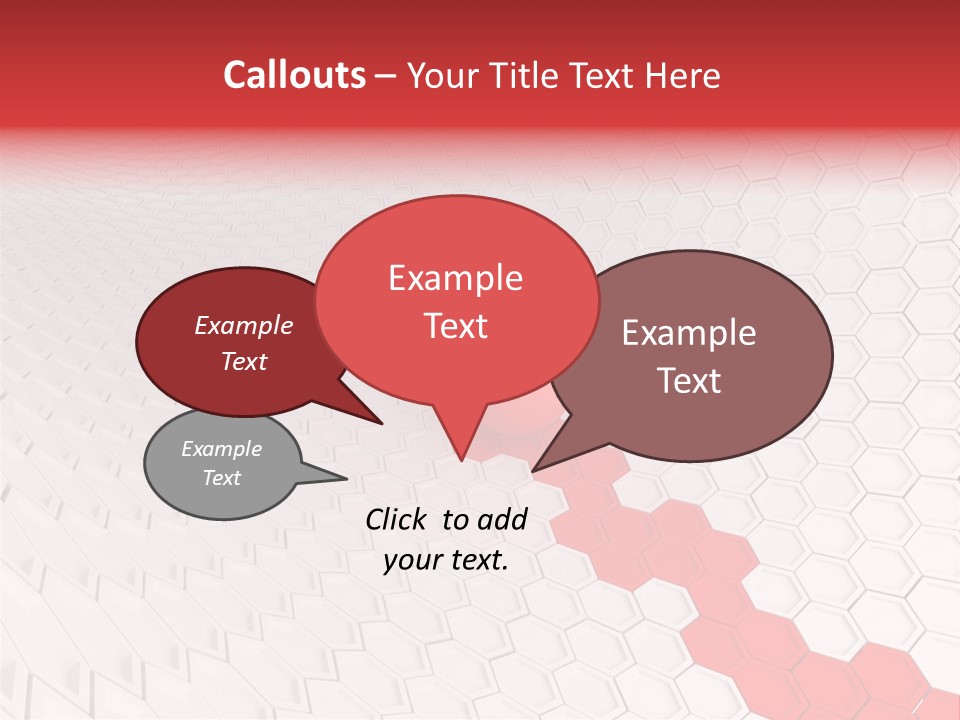 Callouts – Your Title Text Here

Example Text

Example Text

Example Text

Example Text

Click to add your text.